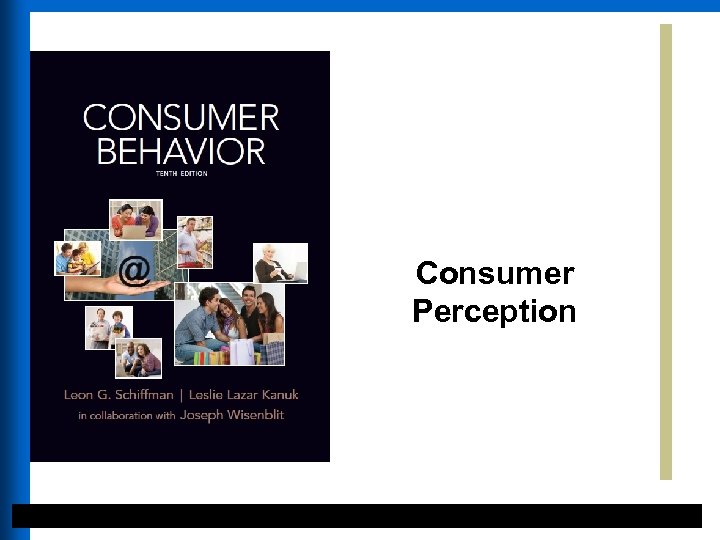 CONSUMER BEHAVIOR

TENTH EDITION

@

Leon G. Schiffman | Leslie Lazar Kanuk

in collaboration with Joseph Wisenblit

Consumer Perception